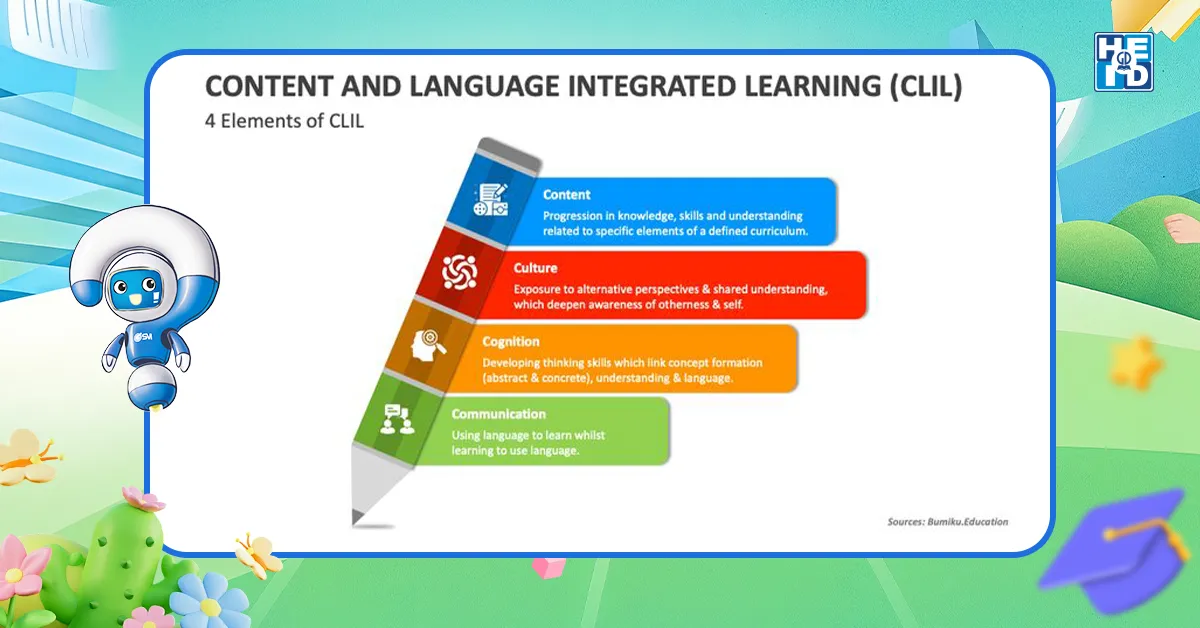 HEID

CONTENT AND LANGUAGE INTEGRATED LEARNING (CLIL)

4 Elements of CLIL

Content
Progression in knowledge, skills and understanding related to specific elements of a defined curriculum.

Culture
Exposure to alternative perspectives & shared understanding, which deepen awareness of otherness & self.

Cognition
Developing thinking skills which link concept formation (abstract & concrete), understanding & language.

Communication
Using language to learn whilst learning to use language.

Sources: Bumiku.Education

SM